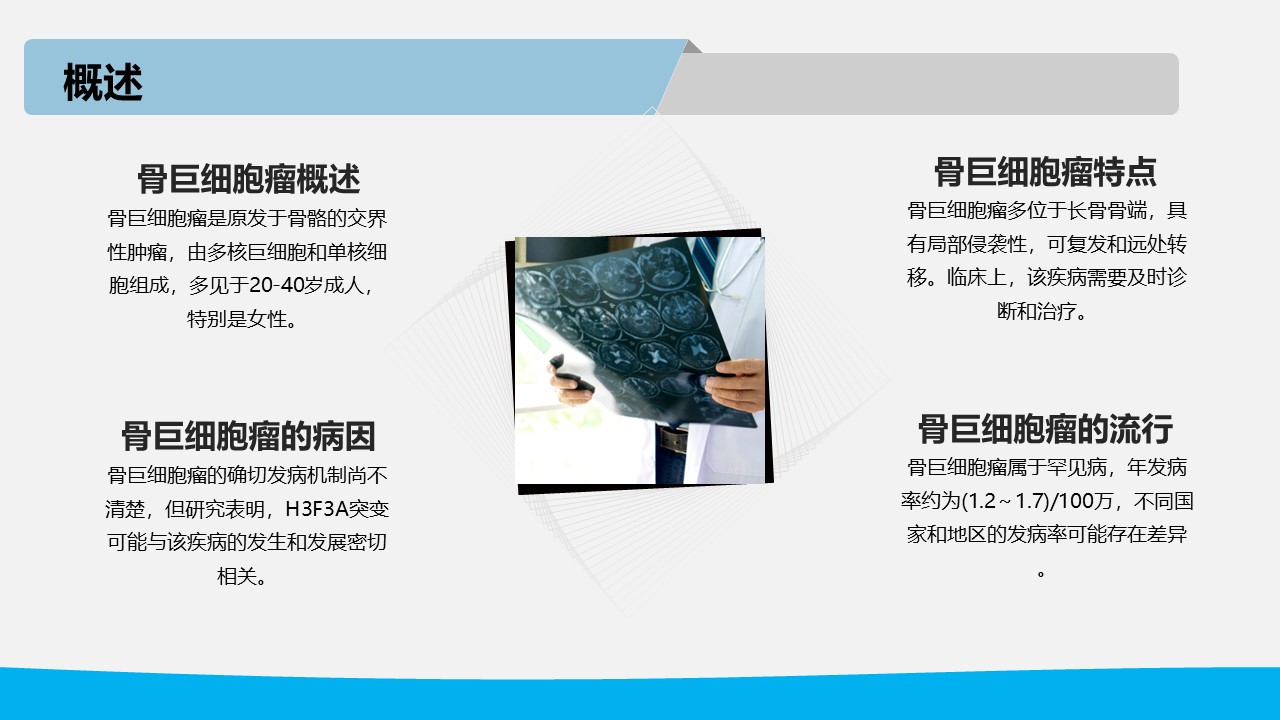 概述

骨巨细胞瘤概述

骨巨细胞瘤是原发于骨骼的交界性肿瘤，由多核巨细胞和单核细胞组成，多见于20-40岁成人，特别是女性。

骨巨细胞瘤的病因

骨巨细胞瘤的确切发病机制尚不清楚，但研究表明，H3F3A突变可能与该疾病的发生和发展密切相关。

骨巨细胞瘤特点

骨巨细胞瘤多位于长骨骨端，具有局部侵袭性，可复发和远处转移。临床上，该疾病需要及时诊断和治疗。

骨巨细胞瘤的流行

骨巨细胞瘤属于罕见病，年发病率约为(1.2～1.7)/100万，不同国家和地区的发病率可能存在差异。